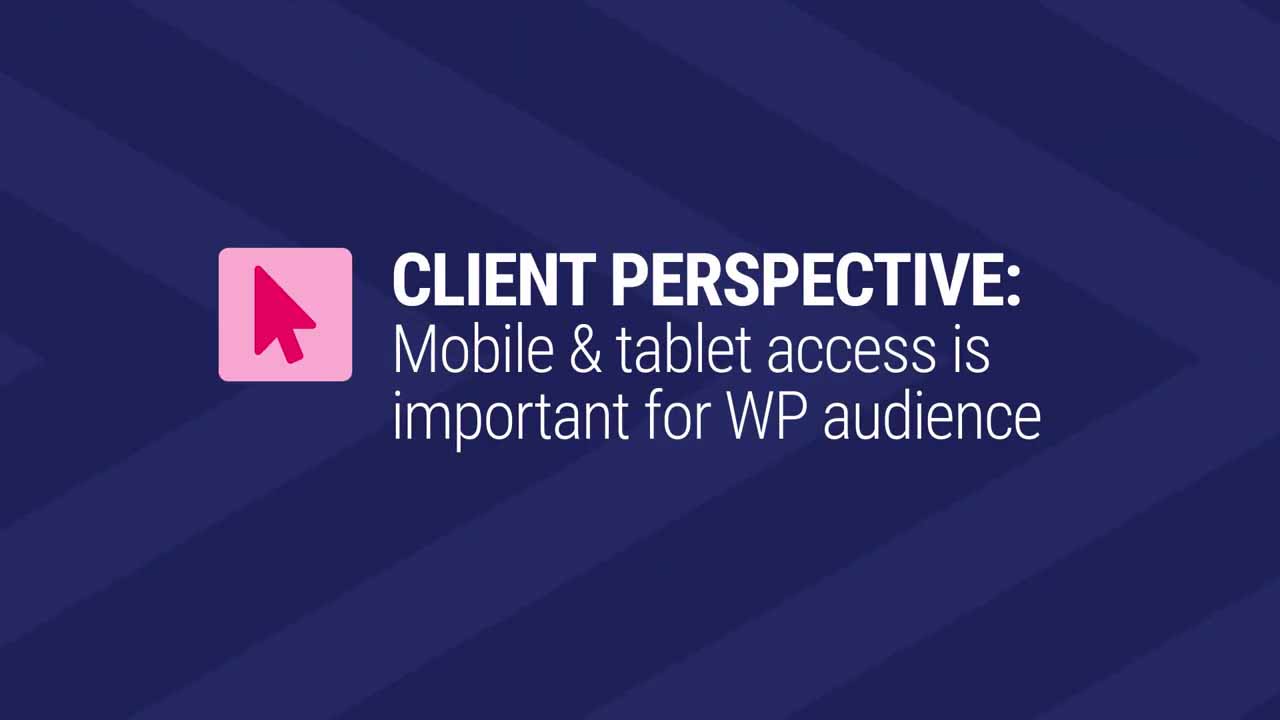 CLIENT PERSPECTIVE:
Mobile & tablet access is important for WP audience